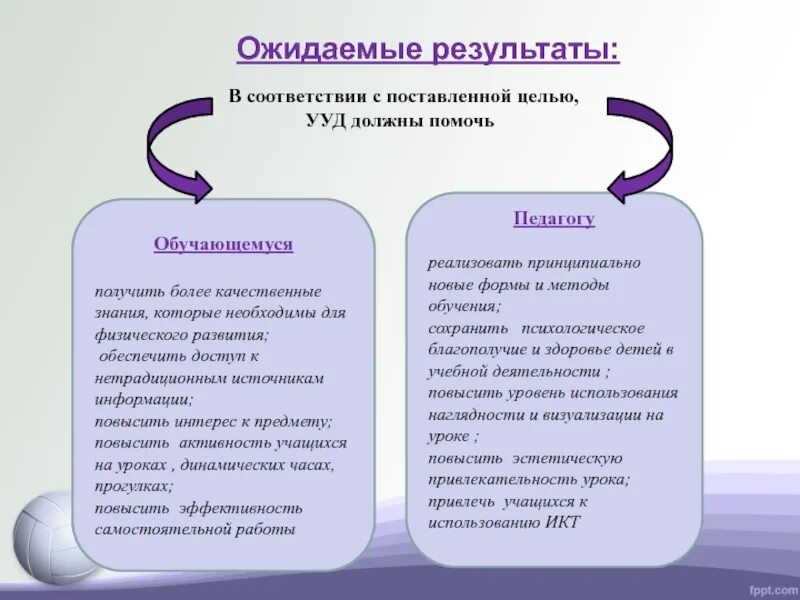 Ожидаемые результаты:

В соответствии с поставленной целью, УУД должны помочь

Обучающемуся

получить более качественные знания, которые необходимы для физического развития;
обеспечить доступ к нетрадиционным источникам информации;
повысить интерес к предмету;
повысить активность учащихся на уроках , динамических часах, прогулках;
повысить эффективность самостоятельной работы

Педагогу

реализовать принципиально новые формы и методы обучения;
сохранить психологическое благополучие и здоровье детей в учебной деятельности ;
повысить уровень использования наглядности и визуализации на уроке ;
повысить эстетическую привлекательность урока;
привлечь учащихся к использованию ИКТ

fppt.com